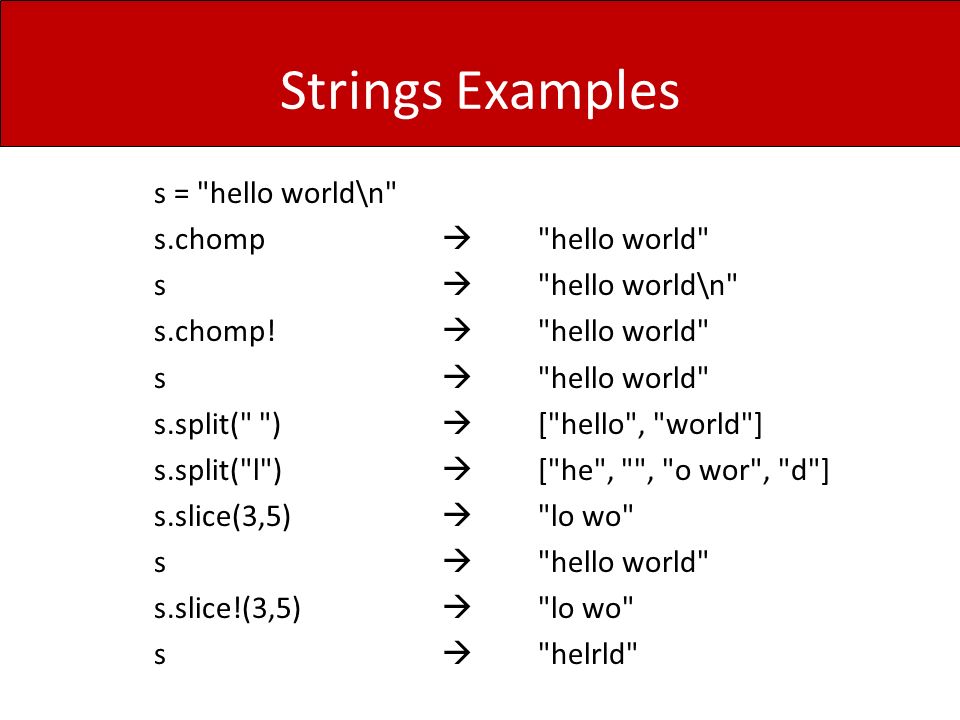 Strings Examples

s = "hello world\n"
s.chomp → "hello world"
s → "hello world\n"
s.chomp! → "hello world"
s → "hello world"
s.split(" ") → ["hello", "world"]
s.split("l") → ["he", "", "o wor", "d"]
s.slice(3,5) → "lo wo"
s → "hello world"
s.slice!(3,5) → "lo wo"
s → "helrld"